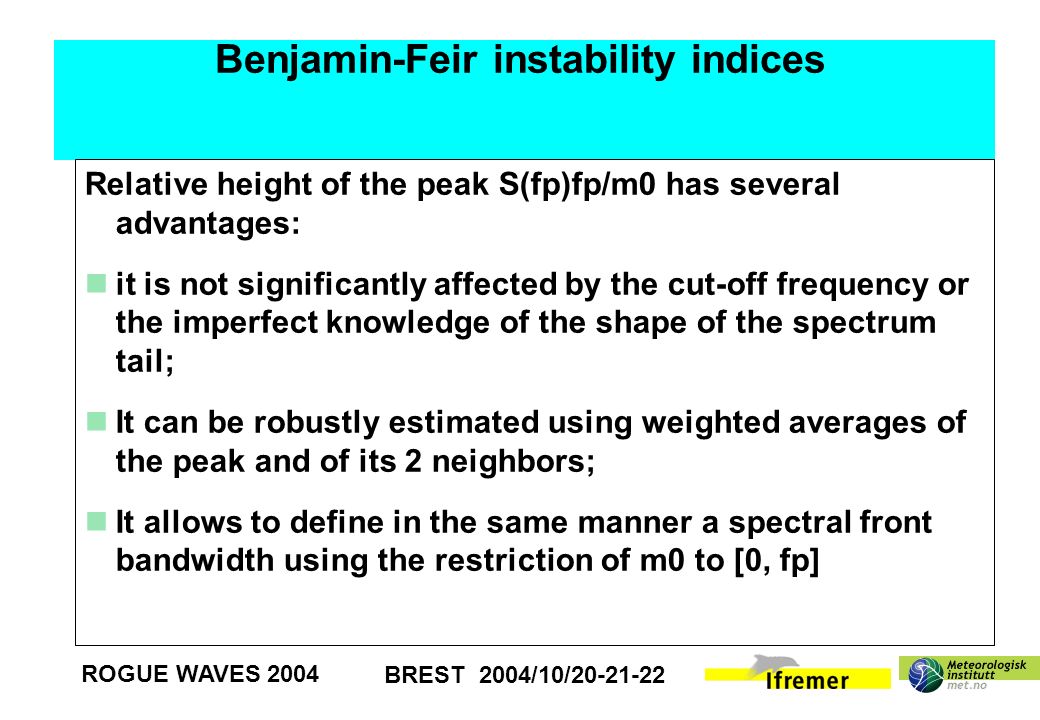 Benjamin-Feir instability indices

Relative height of the peak S(fp)fp/m0 has several advantages:

it is not significantly affected by the cut-off frequency or the imperfect knowledge of the shape of the spectrum tail;

It can be robustly estimated using weighted averages of the peak and of its 2 neighbors;

It allows to define in the same manner a spectral front bandwidth using the restriction of m0 to [0, fp]

ROGUE WAVES 2004

BREST 2004/10/20-21-22

Ifremer

Meteorologisk institutt met.no